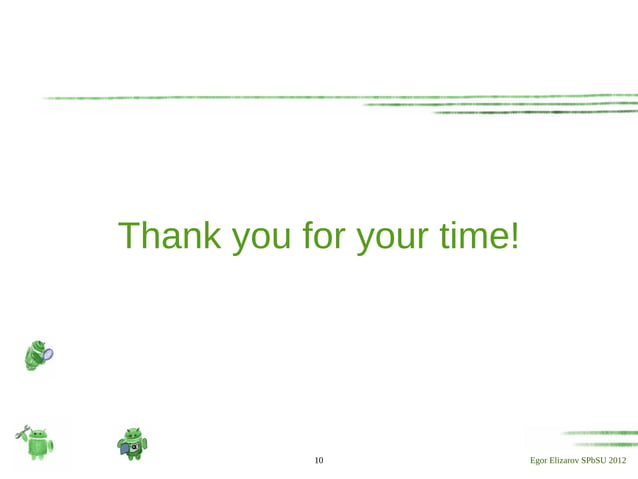 Thank you for your time!

10

Egor Elizarov SPbSU 2012